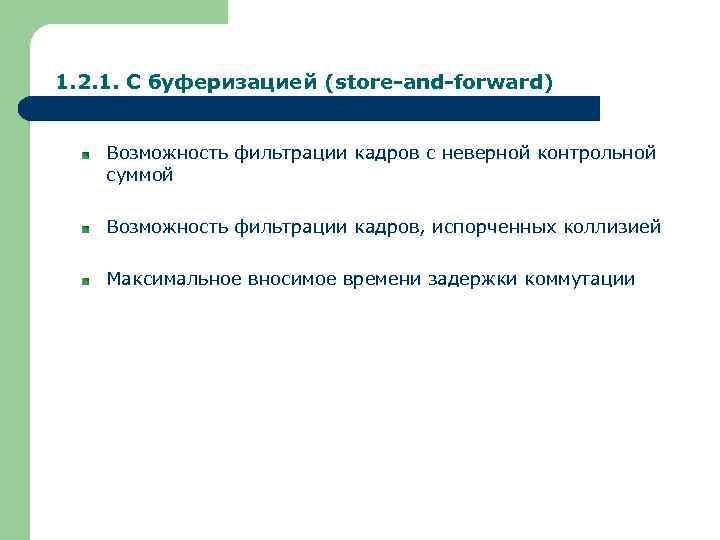 1.2.1. С буферизацией (store-and-forward)

Возможность фильтрации кадров с неверной контрольной суммой

Возможность фильтрации кадров, испорченных коллизией

Максимальное вносимое времени задержки коммутации